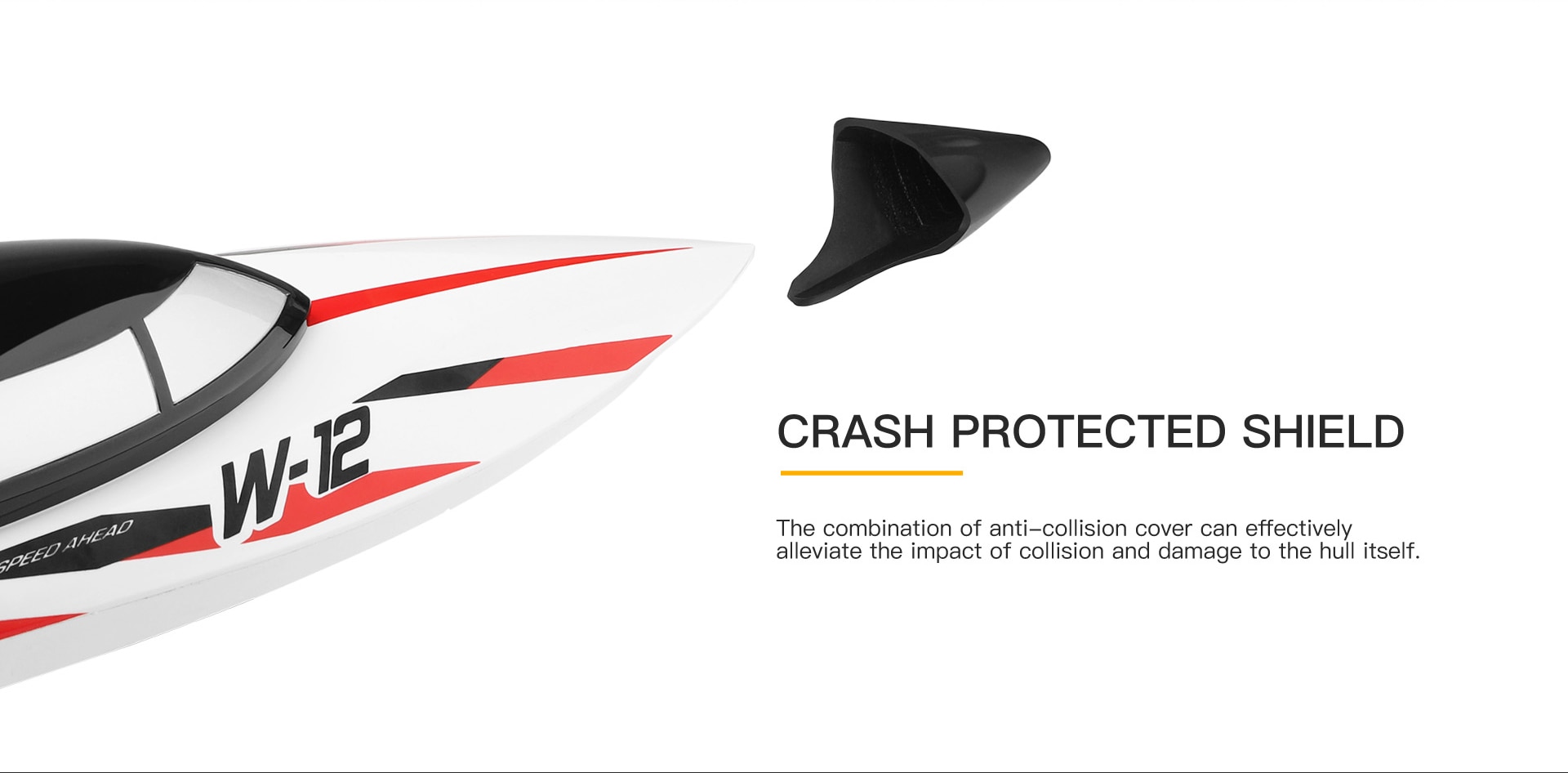 W-12

SPEED AHEAD

CRASH PROTECTED SHIELD

The combination of anti-collision cover can effectively alleviate the impact of collision and damage to the hull itself.